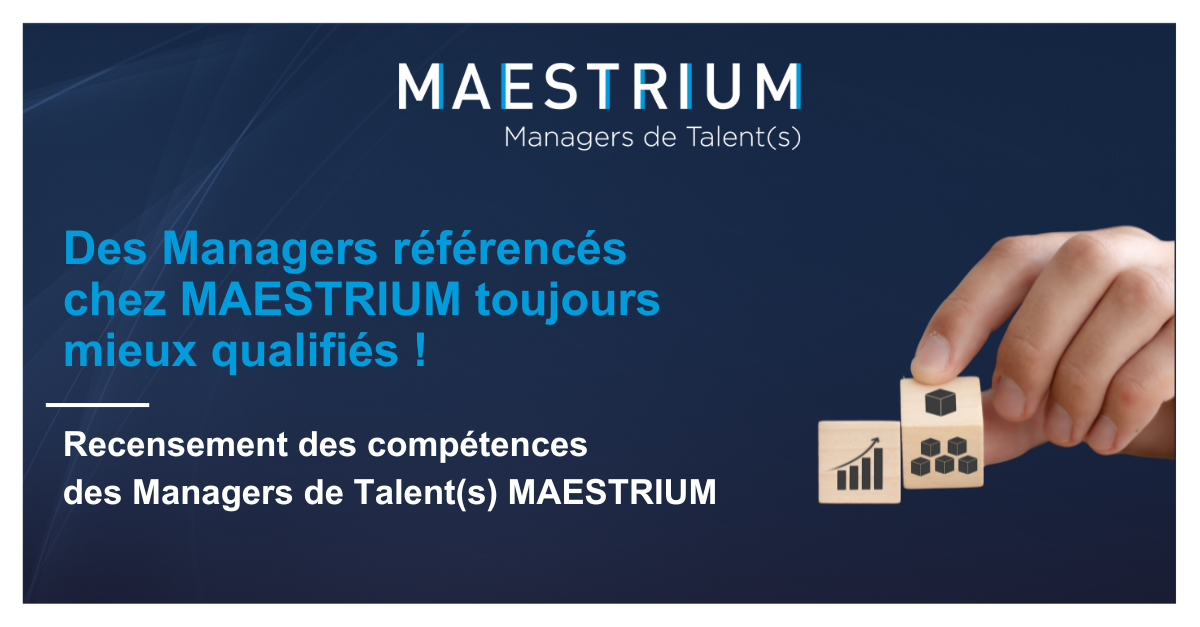 MAESTRIUM
Managers de Talent(s)

Des Managers référencés chez MAESTRIUM toujours mieux qualifiés !

Recensement des compétences des Managers de Talent(s) MAESTRIUM